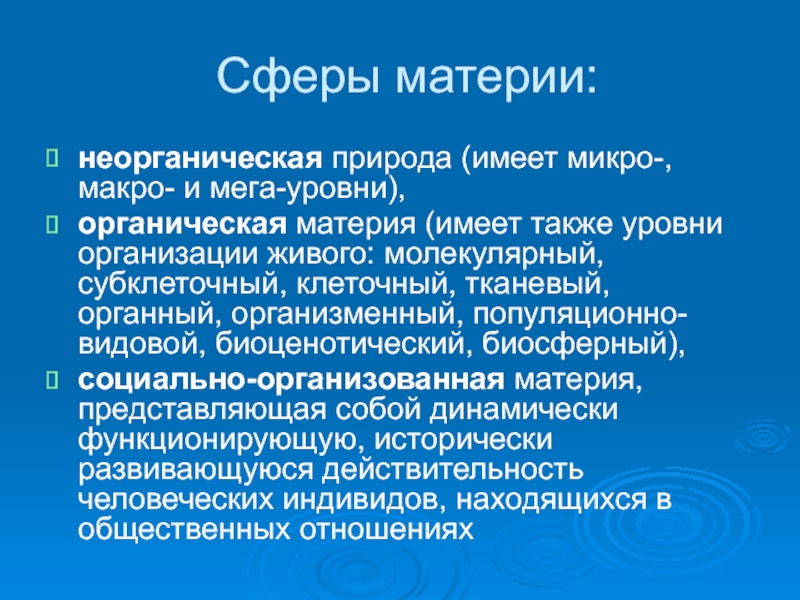 Сферы материи:

неорганическая природа (имеет микро-, макро- и мега-уровни),

органическая материя (имеет также уровни организации живого: молекулярный, субклеточный, клеточный, тканевый, органный, организменный, популяционно-видовой, биоценотический, биосферный),

социально-организованная материя, представляющая собой динамически функционирующую, исторически развивающуюся действительность человеческих индивидов, находящихся в общественных отношениях